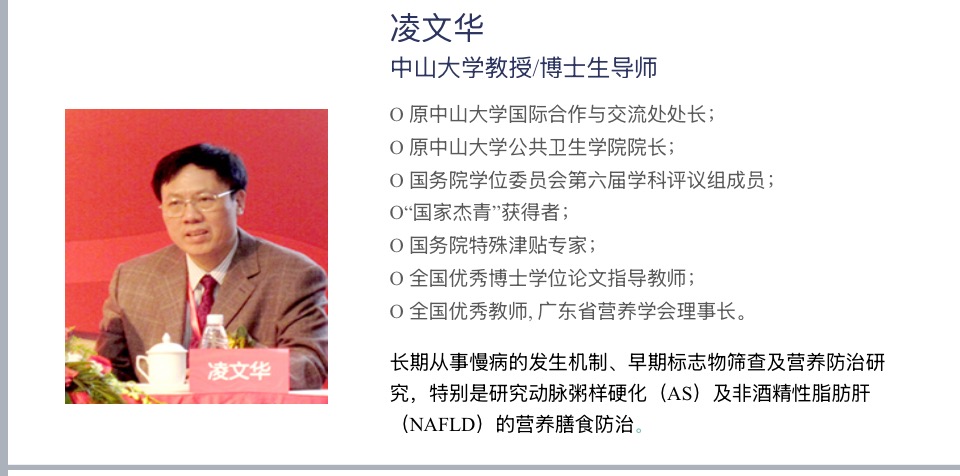 凌文华
中山大学教授/博士生导师

O 原中山大学国际合作与交流处处长；
O 原中山大学公共卫生学院院长；
O 国务院学位委员会第六届学科评议组成员；
O“国家杰青”获得者；
O 国务院特殊津贴专家；
O 全国优秀博士学位论文指导教师；
O 全国优秀教师, 广东省营养学会理事长。

长期从事慢病的发生机制、早期标志物筛查及营养防治研究，特别是研究动脉粥样硬化（AS）及非酒精性脂肪肝（NAFLD）的营养膳食防治。

凌文华